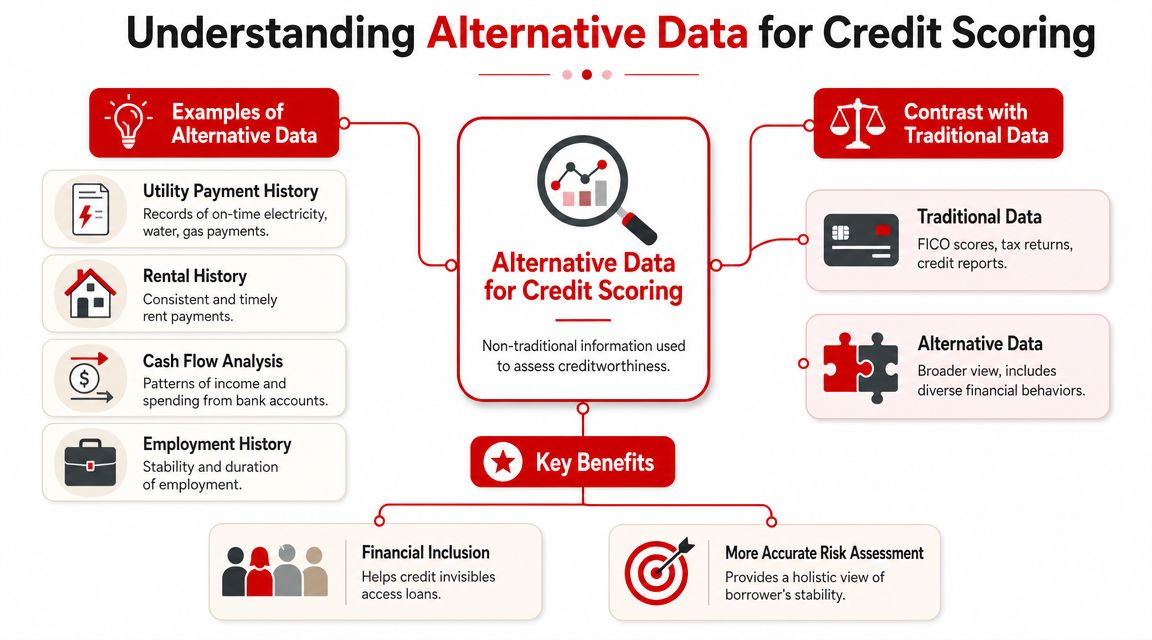 Understanding Alternative Data for Credit Scoring

Examples of Alternative Data

Utility Payment History
Records of on-time electricity, water, gas payments.

Rental History
Consistent and timely rent payments.

Cash Flow Analysis
Patterns of income and spending from bank accounts.

Employment History
Stability and duration of employment.

Alternative Data for Credit Scoring

Non-traditional information used to assess creditworthiness.

Contrast with Traditional Data

Traditional Data
FICO scores, tax returns, credit reports.

Alternative Data
Broader view, includes diverse financial behaviors.

Key Benefits

Financial Inclusion
Helps credit invisibles access loans.

More Accurate Risk Assessment
Provides a holistic view of borrower's stability.